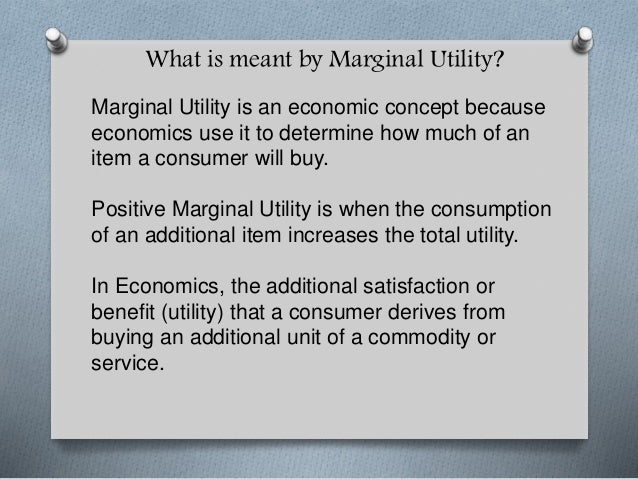 What is meant by Marginal Utility?

Marginal Utility is an economic concept because economics use it to determine how much of an item a consumer will buy.

Positive Marginal Utility is when the consumption of an additional item increases the total utility.

In Economics, the additional satisfaction or benefit (utility) that a consumer derives from buying an additional unit of a commodity or service.